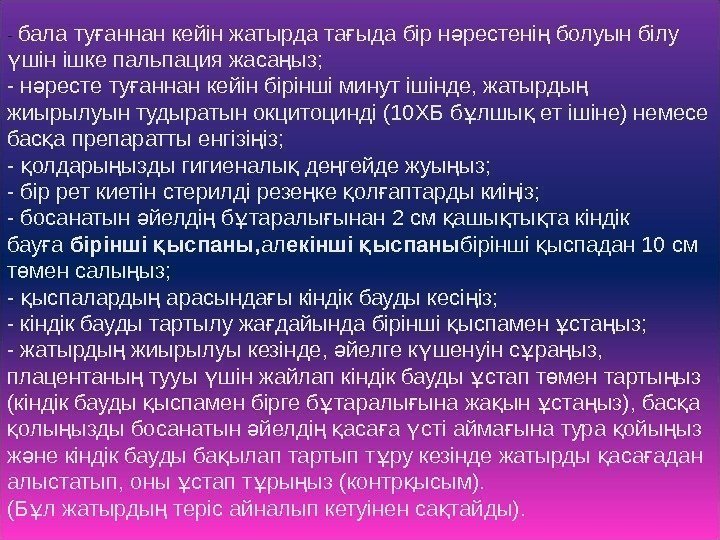 - бала туғаннан кейін жатырда тағыда бір нәрестенің болуын білу үшін ішке пальпация жасаңыз;
- нәресте туғаннан кейін бірінші минут ішінде, жатырдың жиырылуын тудыратын окцитоцинді (10ХБ бұлшық ет ішіне) немесе басқа препаратты енгізіңіз;
- қолдарыңызды гигиеналық деңгейде жуыңыз;
- бір рет киетін стерилді резеңке қолғаптарды киіңіз;
- босанатын әйелдің бұтаралығынан 2 см қашықтықта кіндік бауға бірінші қыспаны,алекінші қыспаныбірінші қыспадан 10 см төмен салыңыз;
- қыспалардың арасындағы кіндік бауды кесіңіз;
- кіндік бауды тартылу жағдайында бірінші қыспамен ұстаңыз;
- жатырдың жиырылуы кезінде, әйелге күшенуін сұраңыз, плацентаның тууы үшін жайлап кіндік бауды ұстап төмен тартыңыз (кіндік бауды қыспамен бірге бұтаралығына жақын ұстаңыз), басқа қолыңызды босанатын әйелдің қасаға үсті аймағына тура қойыңыз және кіндік бауды бақылап тартып тұру кезінде жатырды қасағадан алыстатып, оны ұстап тұрыңыз (контрқысым).
(Бұл жатырдың теріс айналып кетуінен сақтайды).